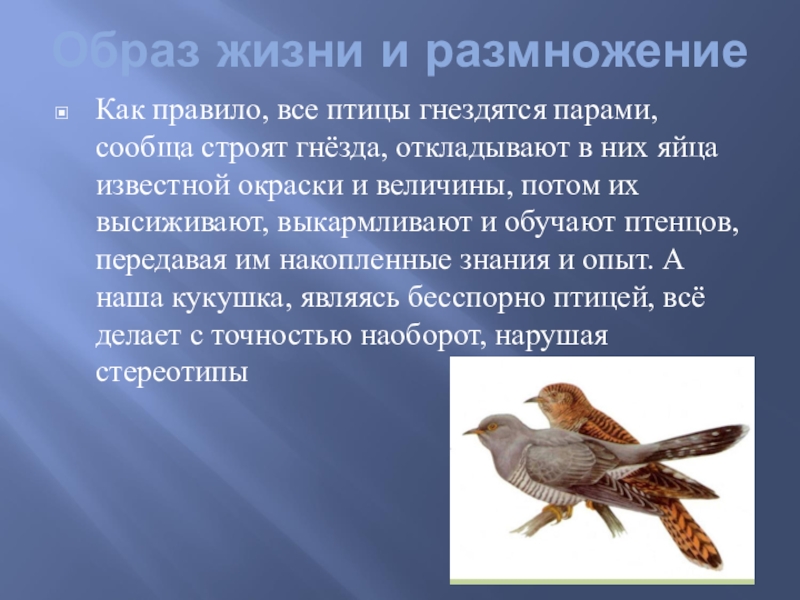 Образ жизни и размножение

Как правило, все птицы гнездятся парами, сообща строят гнёзда, откладывают в них яйца известной окраски и величины, потом их высиживают, выкармливают и обучают птенцов, передавая им накопленные знания и опыт. А наша кукушка, являясь бесспорно птицей, всё делает с точностью наоборот, нарушая стереотипы